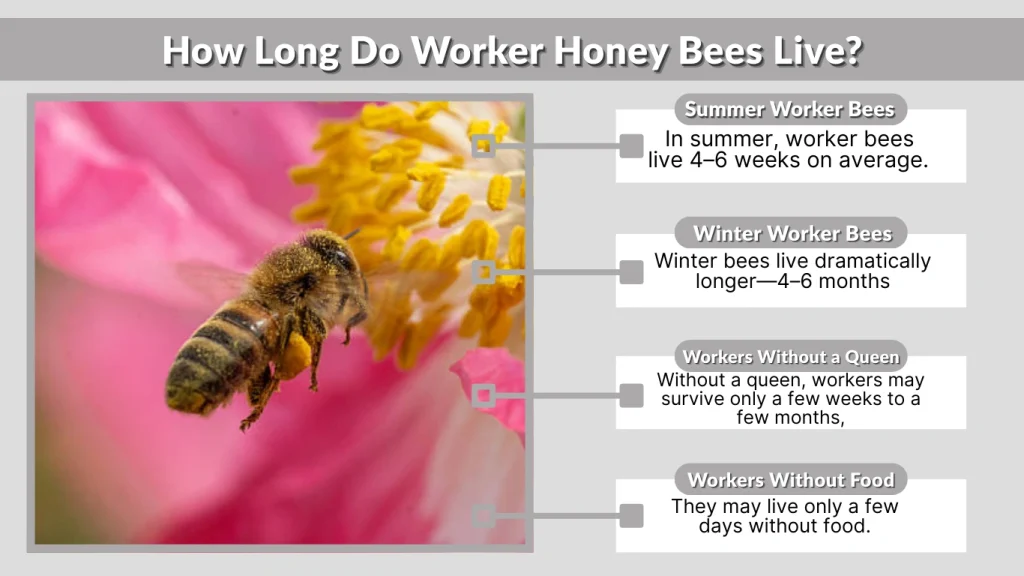 How Long Do Worker Honey Bees Live?

Summer Worker Bees
In summer, worker bees live 4–6 weeks on average.

Winter Worker Bees
Winter bees live dramatically longer—4–6 months

Workers Without a Queen
Without a queen, workers may survive only a few weeks to a few months,

Workers Without Food
They may live only a few days without food.